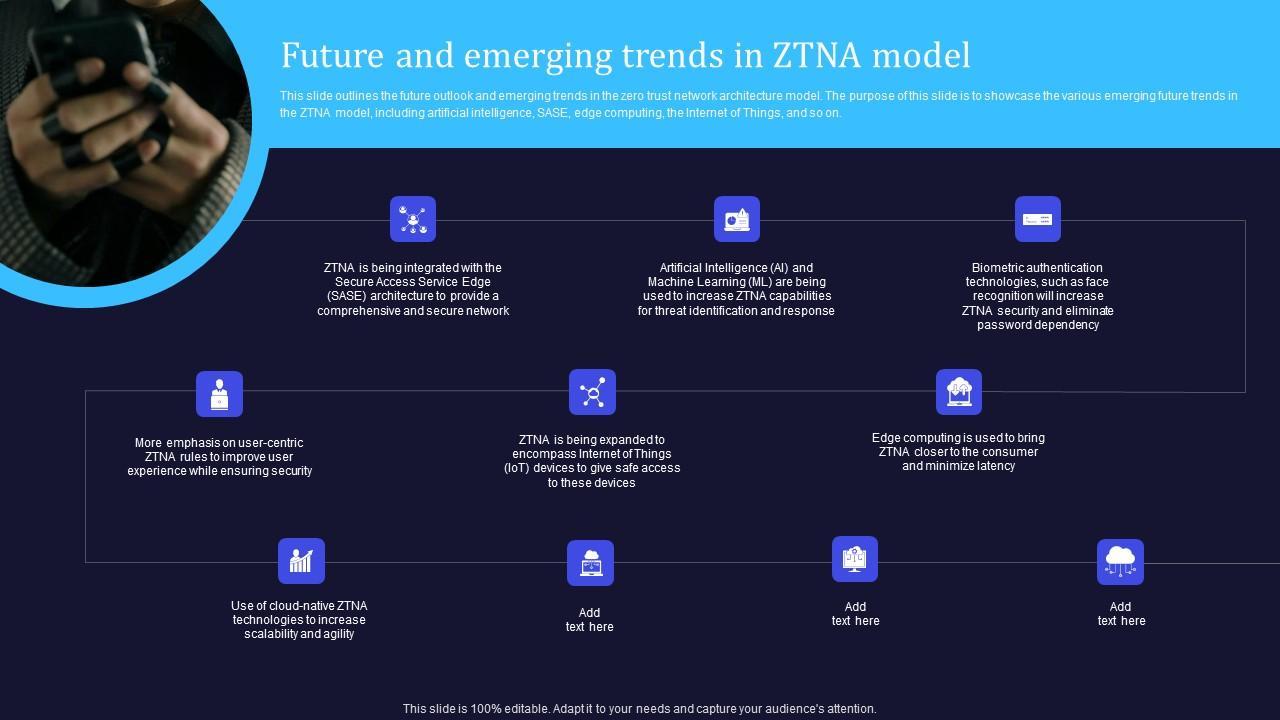 Future and emerging trends in ZTNA model

This slide outlines the future outlook and emerging trends in the zero trust network architecture model. The purpose of this slide is to showcase the various emerging future trends in the ZTNA model, including artificial intelligence, SASE, edge computing, the Internet of Things, and so on.

ZTNA is being integrated with the Secure Access Service Edge (SASE) architecture to provide a comprehensive and secure network

Artificial Intelligence (AI) and Machine Learning (ML) are being used to increase ZTNA capabilities for threat identification and response

Biometric authentication technologies, such as face recognition will increase ZTNA security and eliminate password dependency

More emphasis on user-centric ZTNA rules to improve user experience while ensuring security

ZTNA is being expanded to encompass Internet of Things (IoT) devices to give safe access to these devices

Edge computing is used to bring ZTNA closer to the consumer and minimize latency

Use of cloud-native ZTNA technologies to increase scalability and agility

Add text here

Add text here

Add text here

This slide is 100% editable. Adapt it to your needs and capture your audience's attention.